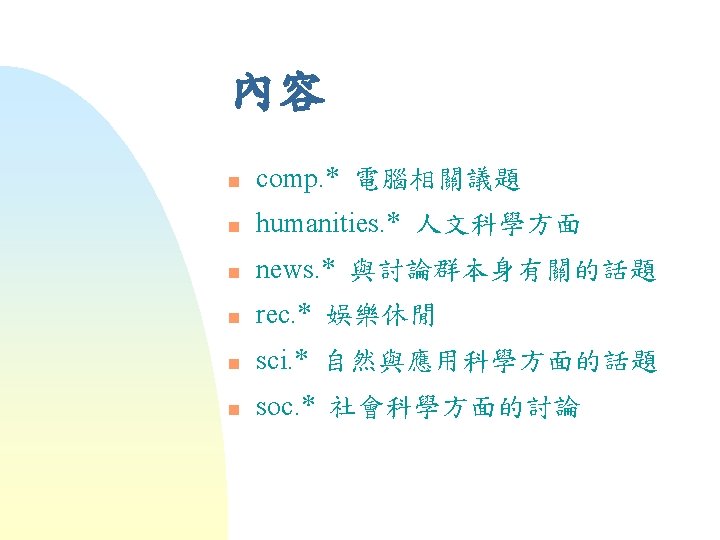 內容

comp.* 電腦相關議題

humanities.* 人文科學方面

news.* 與討論群本身有關的話題

rec.* 娛樂休閒

sci.* 自然與應用科學方面的話題

soc.* 社會科學方面的討論